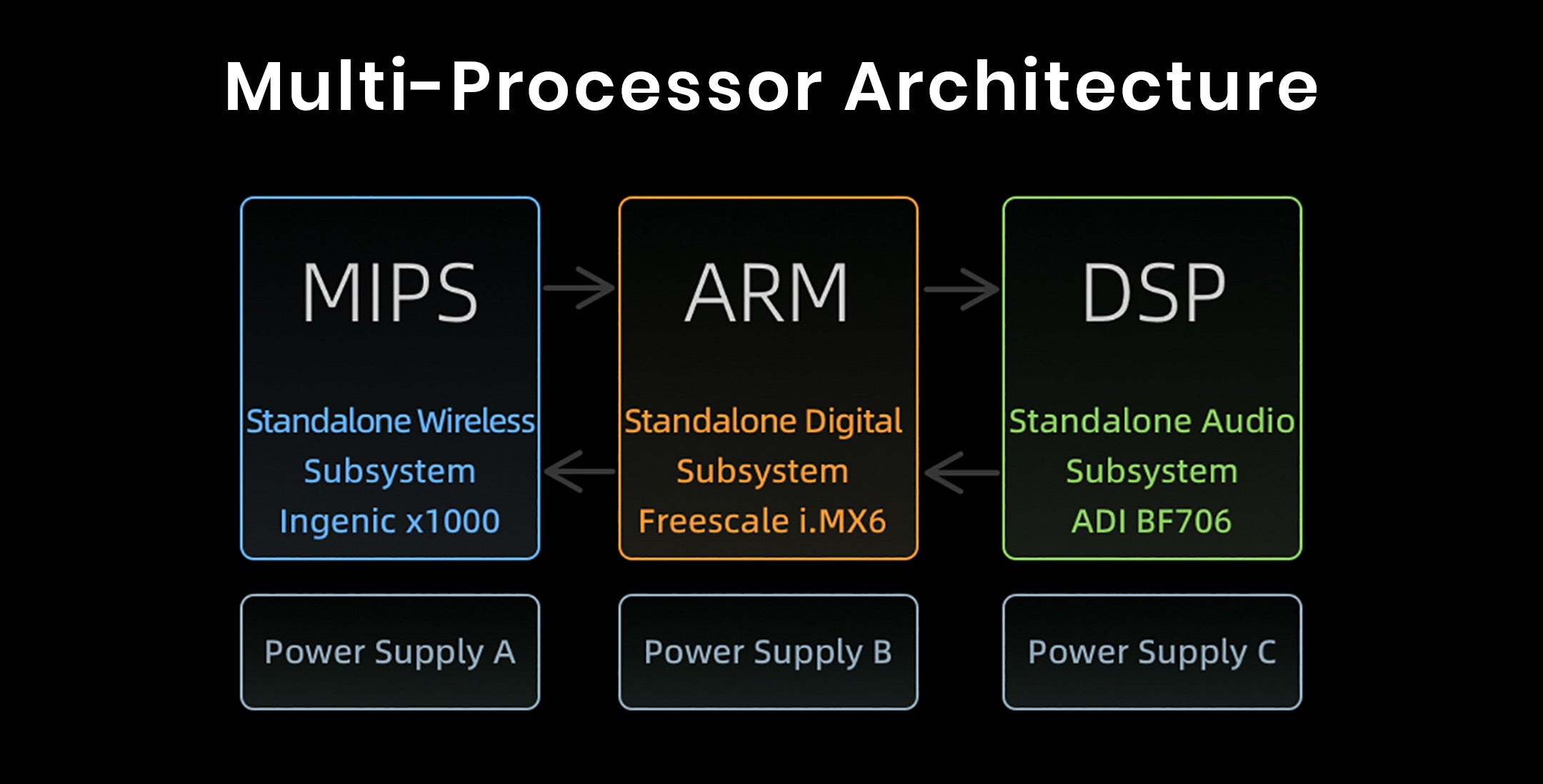 Multi-Processor Architecture

MIPS

Standalone Wireless Subsystem Ingenic x1000

ARM

Standalone Digital Subsystem Freescale i.MX6

DSP

Standalone Audio Subsystem ADI BF706

Power Supply A

Power Supply B

Power Supply C